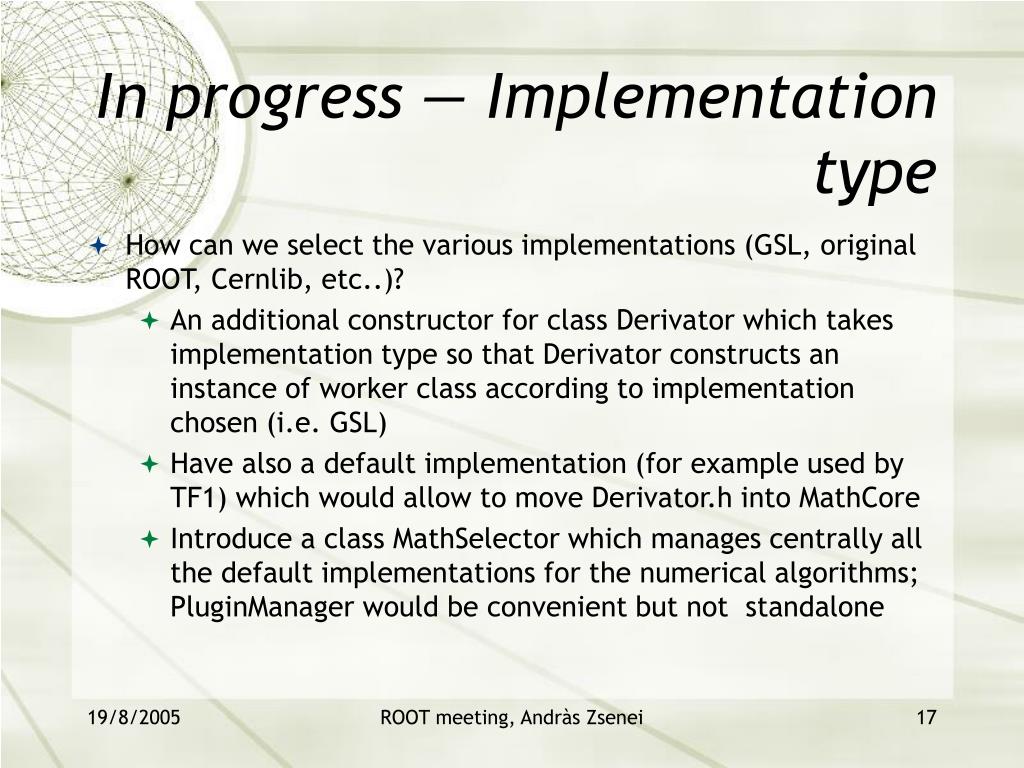 In progress — Implementation type

How can we select the various implementations (GSL, original ROOT, Cernlib, etc..)?

An additional constructor for class Derivator which takes implementation type so that Derivator constructs an instance of worker class according to implementation chosen (i.e. GSL)

Have also a default implementation (for example used by TF1) which would allow to move Derivator.h into MathCore

Introduce a class MathSelector which manages centrally all the default implementations for the numerical algorithms; PluginManager would be convenient but not standalone

19/8/2005

ROOT meeting, Andràs Zsenei

17